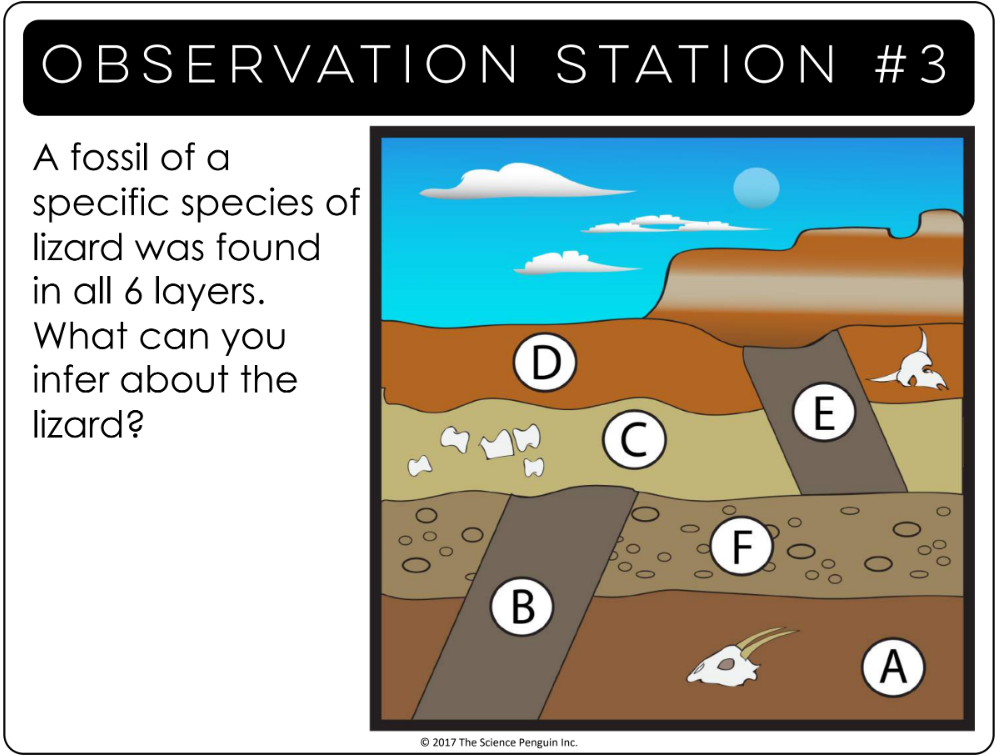 OBSERVATION STATION #3

A fossil of a specific species of lizard was found in all 6 layers. What can you infer about the lizard?

D
E
C
F
B
A

© 2017 The Science Penguin Inc.